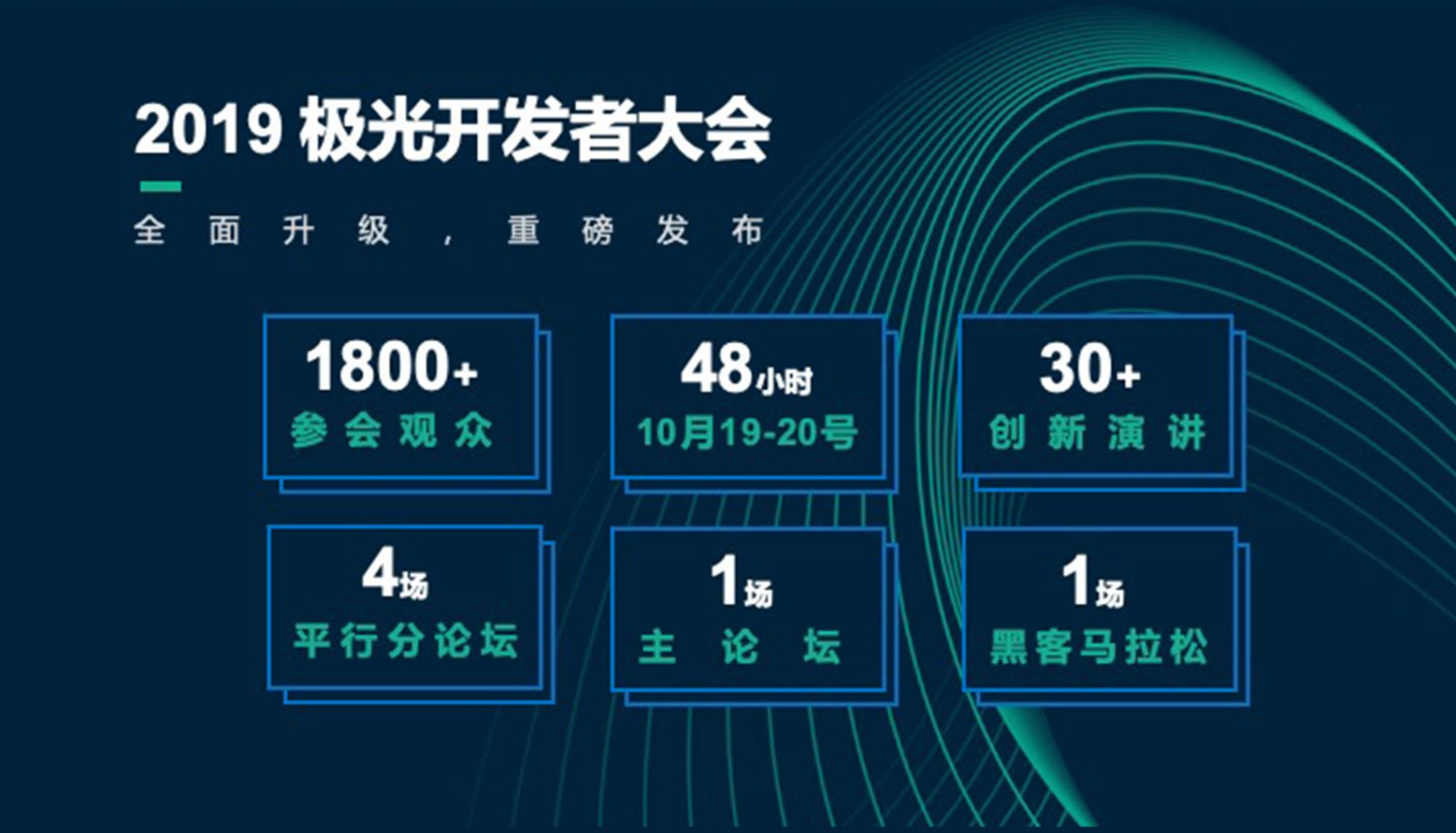 2019 极光开发者大会

全面升级，重磅发布

1800+
参会观众

48小时
10月19-20号

30+
创新演讲

4场
平行分论坛

1场
主论坛

1场
黑客马拉松